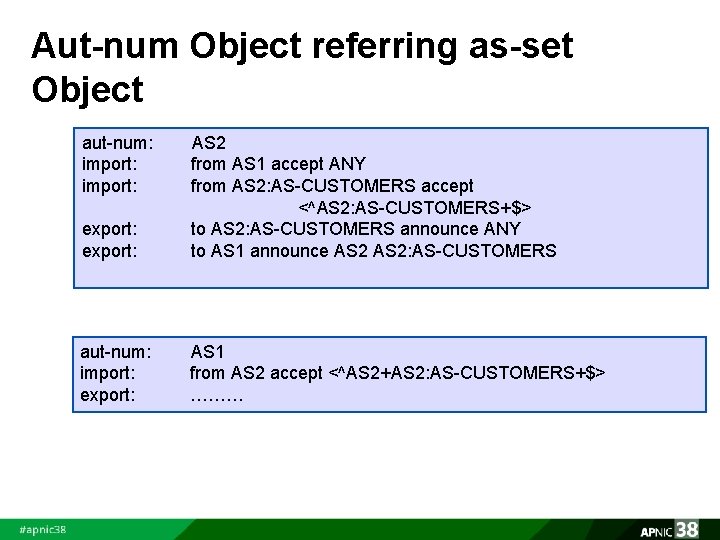 Aut-num Object referring as-set Object

aut-num: AS2
import: from AS1 accept ANY
import: from AS2:AS-CUSTOMERS accept <^AS2:AS-CUSTOMERS+$>
export: to AS2:AS-CUSTOMERS announce ANY
export: to AS1 announce AS2 AS2:AS-CUSTOMERS

aut-num: AS1
import: from AS2 accept <^AS2+AS2:AS-CUSTOMERS+$>
export: .........

#apnic38

APNIC 38